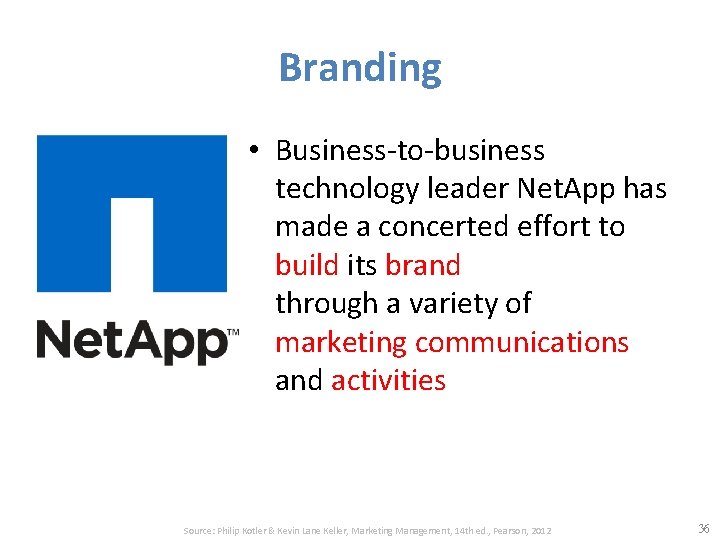 Branding

NetApp™

• Business-to-business technology leader NetApp has made a concerted effort to build its brand through a variety of marketing communications and activities

Source: Philip Kotler & Kevin Lane Keller, Marketing Management, 14th ed., Pearson, 2012

36